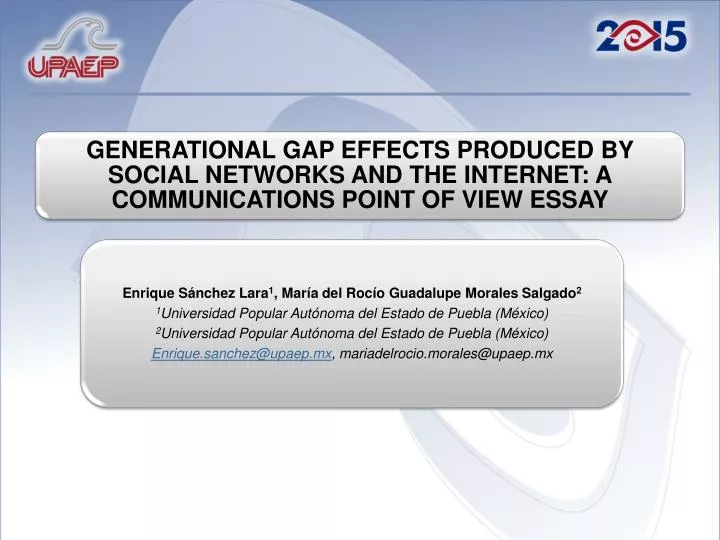 UPAEP

2015

GENERATIONAL GAP EFFECTS PRODUCED BY SOCIAL NETWORKS AND THE INTERNET: A COMMUNICATIONS POINT OF VIEW ESSAY

Enrique Sánchez Lara$^1$, María del Rocío Guadalupe Morales Salgado$^2$
$^1$Universidad Popular Autónoma del Estado de Puebla (México)
$^2$Universidad Popular Autónoma del Estado de Puebla (México)
Enrique.sanchez@upaep.mx, mariadelrocio.morales@upaep.mx